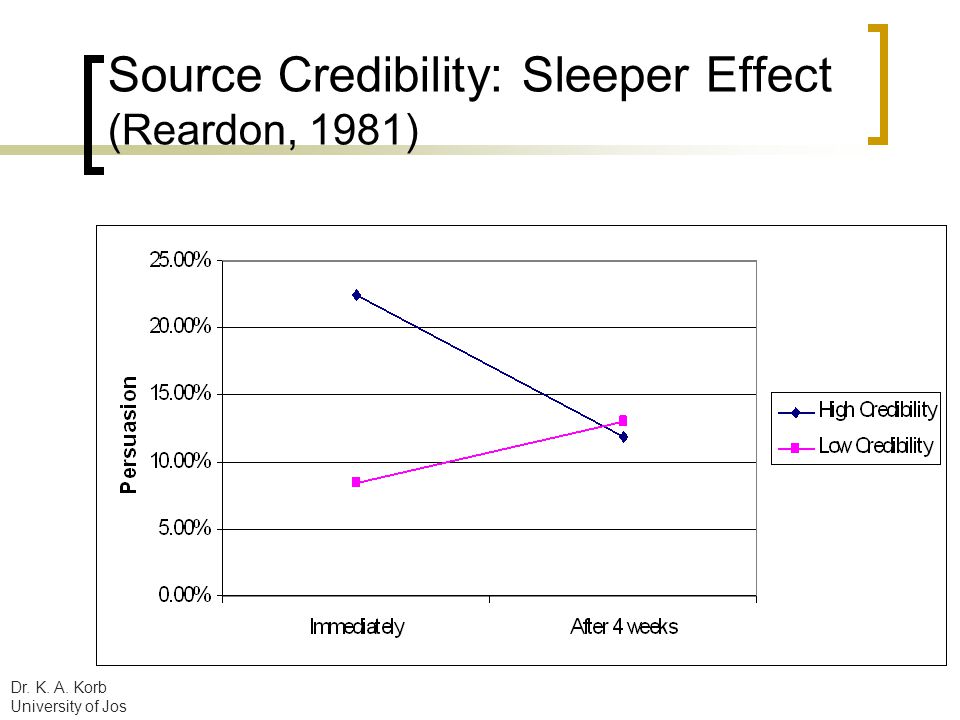 Source Credibility: Sleeper Effect (Reardon, 1981)

Persuasion

25.00%
20.00%
15.00%
10.00%
5.00%
0.00%

Immediately
After 4 weeks

High Credibility
Low Credibility

Dr. K. A. Korb
University of Jos